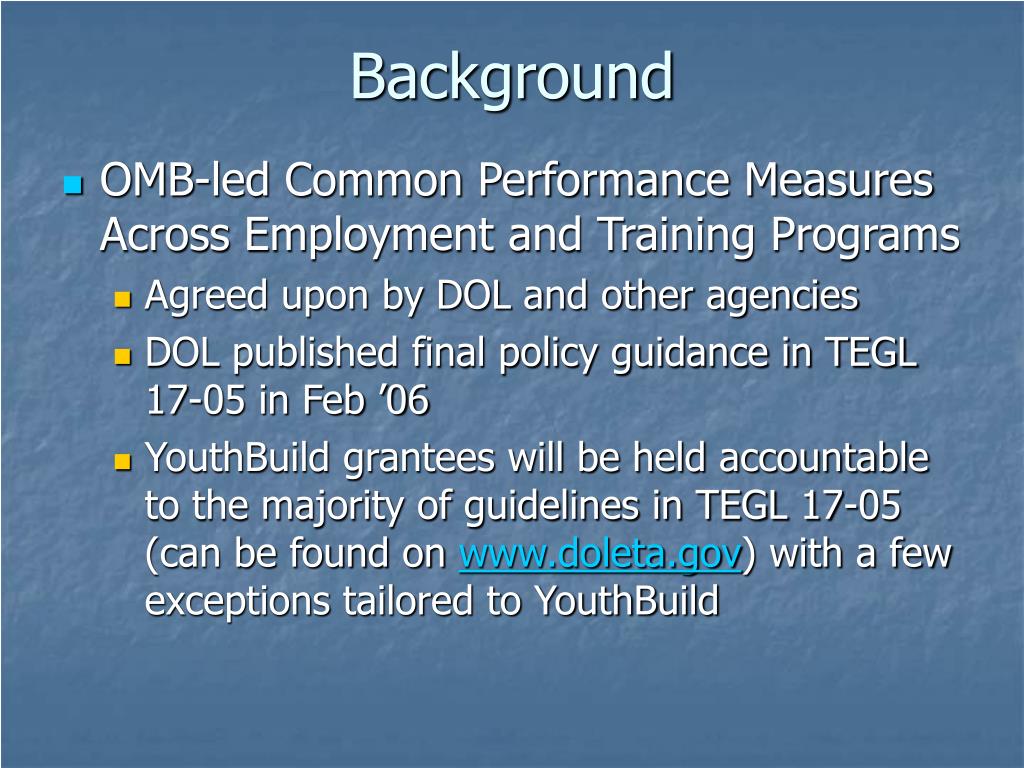 Background

OMB-led Common Performance Measures Across Employment and Training Programs

Agreed upon by DOL and other agencies

DOL published final policy guidance in TEGL 17-05 in Feb ’06

YouthBuild grantees will be held accountable to the majority of guidelines in TEGL 17-05 (can be found on www.doleta.gov) with a few exceptions tailored to YouthBuild